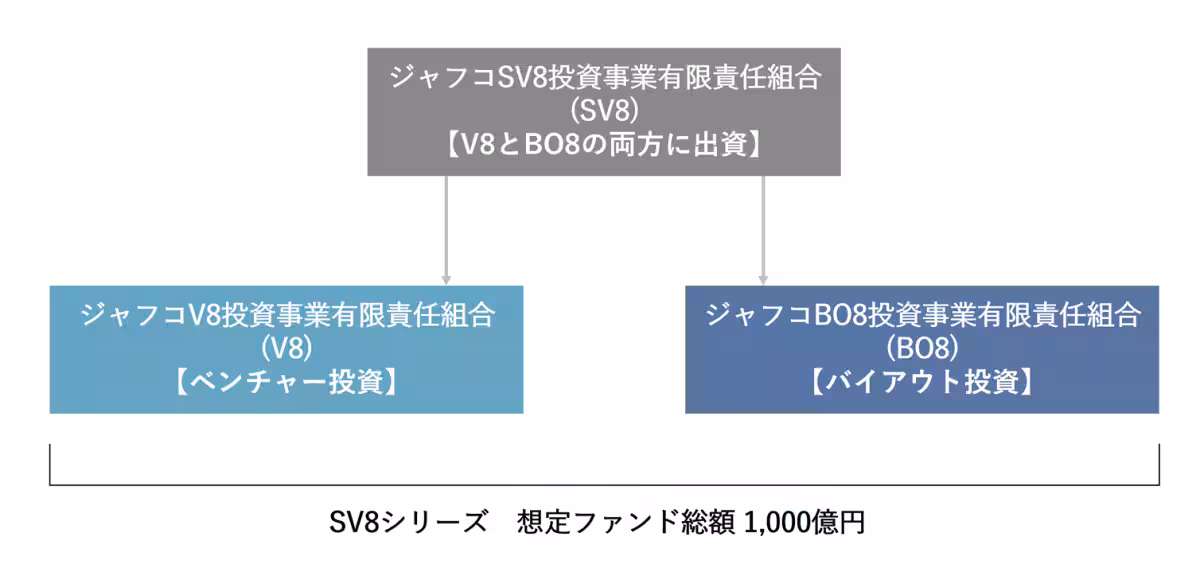 ジャフコSV8投資事業有限責任組合
(SV8)
【V8とBO8の両方に出資】

ジャフコV8投資事業有限責任組合
(V8)
【ベンチャー投資】

ジャフコBO8投資事業有限責任組合
(BO8)
【バイアウト投資】

SV8シリーズ　想定ファンド総額 1,000億円